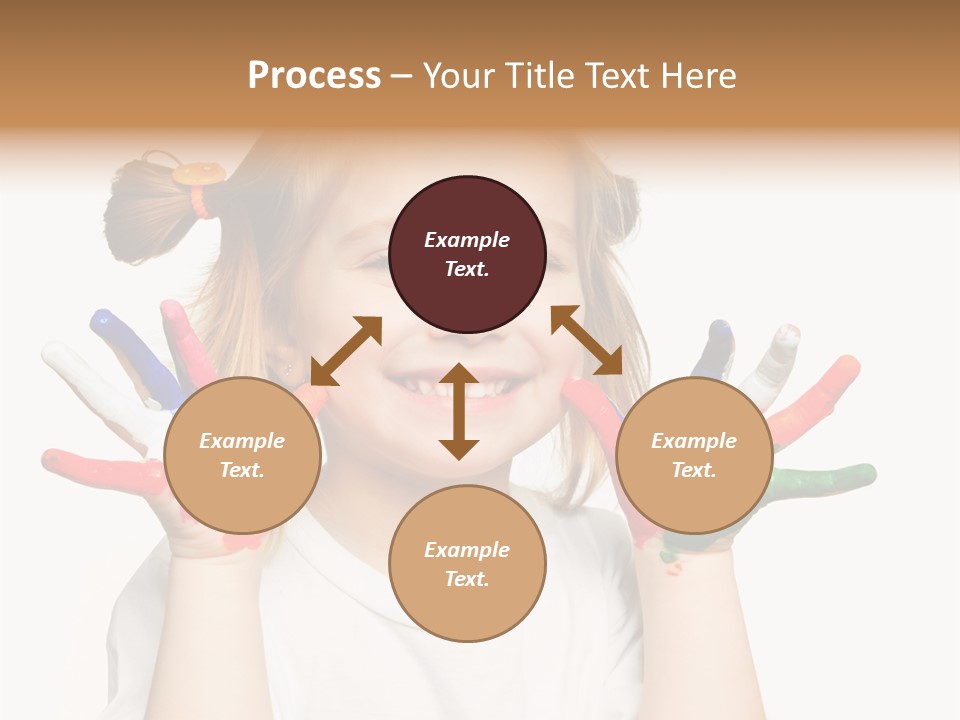 Process – Your Title Text Here

Example Text.

Example Text.

Example Text.

Example Text.